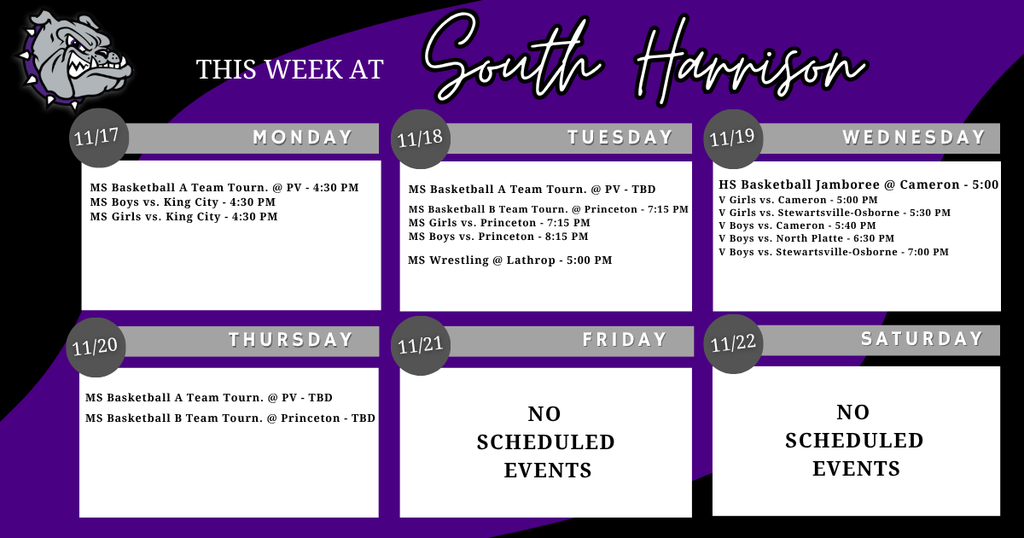 THIS WEEK AT South Harrison

11/17 MONDAY

MS Basketball A Team Tourn. @ PV - 4:30 PM
MS Boys vs. King City - 4:30 PM
MS Girls vs. King City - 4:30 PM

11/18 TUESDAY

MS Basketball A Team Tourn. @ PV - TBD

MS Basketball B Team Tourn. @ Princeton - 7:15 PM
MS Girls vs. Princeton - 7:15 PM
MS Boys vs. Princeton - 8:15 PM

MS Wrestling @ Lathrop - 5:00 PM

11/19 WEDNESDAY

HS Basketball Jamboree @ Cameron - 5:00
V Girls vs. Cameron - 5:00 PM
V Girls vs. Stewartsville-Osborne - 5:30 PM
V Boys vs. Cameron - 5:40 PM
V Boys vs. North Platte - 6:30 PM
V Boys vs. Stewartsville-Osborne - 7:00 PM

11/20 THURSDAY

MS Basketball A Team Tourn. @ PV - TBD
MS Basketball B Team Tourn. @ Princeton - TBD

11/21 FRIDAY

NO SCHEDULED EVENTS

11/22 SATURDAY

NO SCHEDULED EVENTS